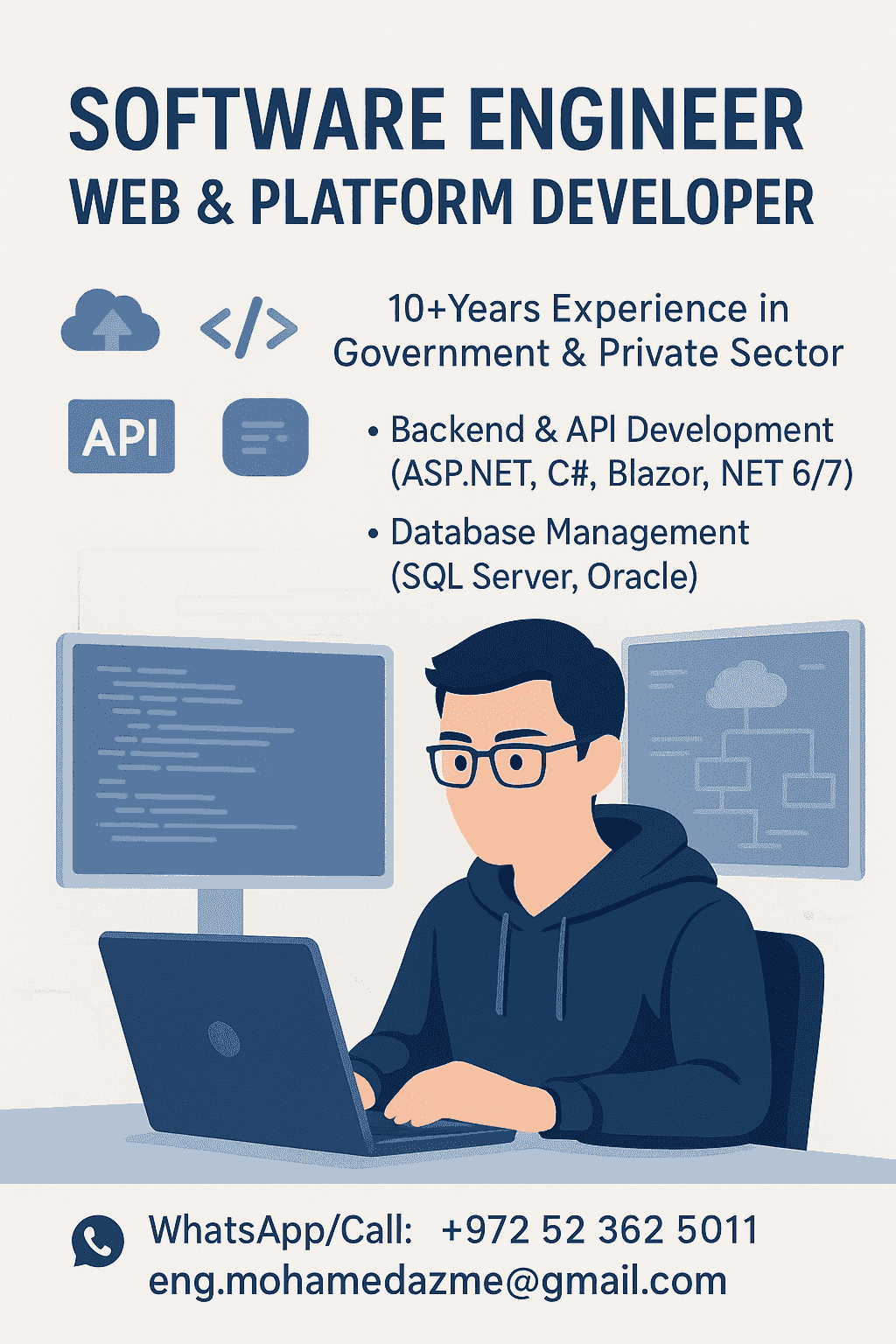 SOFTWARE ENGINEER
WEB & PLATFORM DEVELOPER

</>

API

10+Years Experience in Government & Private Sector

• Backend & API Development (ASP.NET, C#, Blazor, NET 6/7)

• Database Management (SQL Server, Oracle)

WhatsApp/Call: +972 52 362 5011
eng.mohamedazme@gmail.com